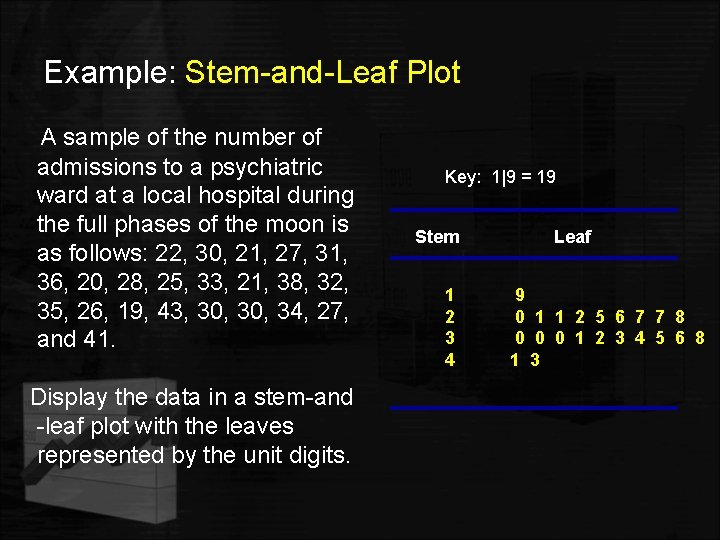 Example: Stem-and-Leaf Plot

A sample of the number of admissions to a psychiatric ward at a local hospital during the full phases of the moon is as follows: 22, 30, 21, 27, 31, 36, 20, 28, 25, 33, 21, 38, 32, 35, 26, 19, 43, 30, 30, 34, 27, and 41.

Display the data in a stem-and -leaf plot with the leaves represented by the unit digits.

Key: 1|9 = 19

| Stem | Leaf |
|---|---|
| 1 | 9 |
| 2 | 0 1 1 2 5 6 7 7 8 |
| 3 | 0 0 0 1 2 3 4 5 6 8 |
| 4 | 1 3 |